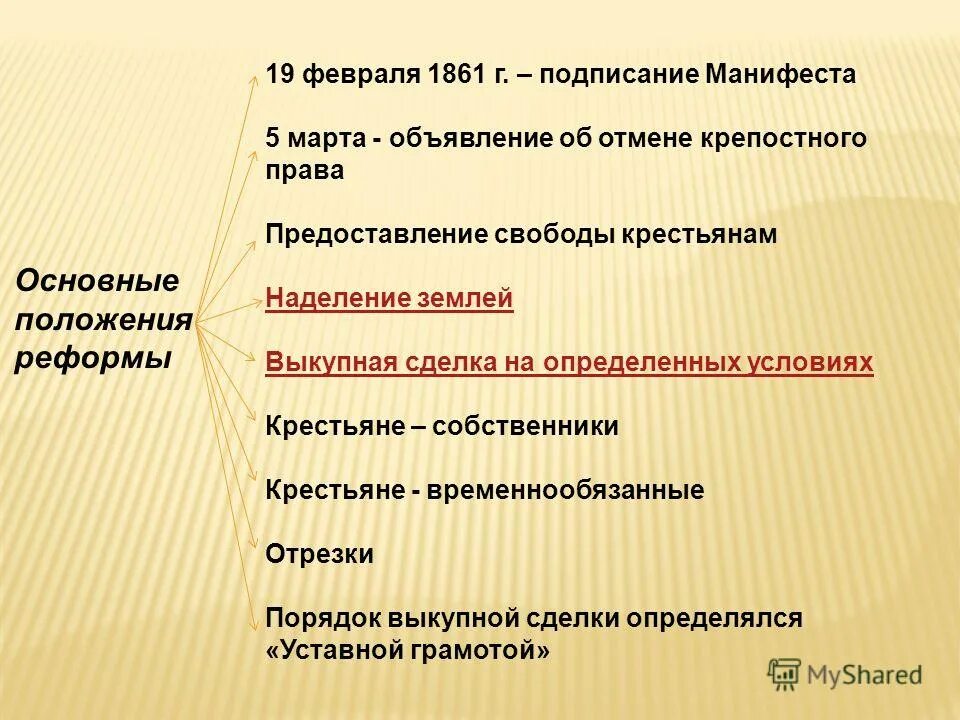 Основные положения реформы

19 февраля 1861 г. – подписание Манифеста

5 марта - объявление об отмене крепостного права

Предоставление свободы крестьянам

Наделение землей

Выкупная сделка на определенных условиях

Крестьяне – собственники

Крестьяне - временнообязанные

Отрезки

Порядок выкупной сделки определялся «Уставной грамотой»

MyShared